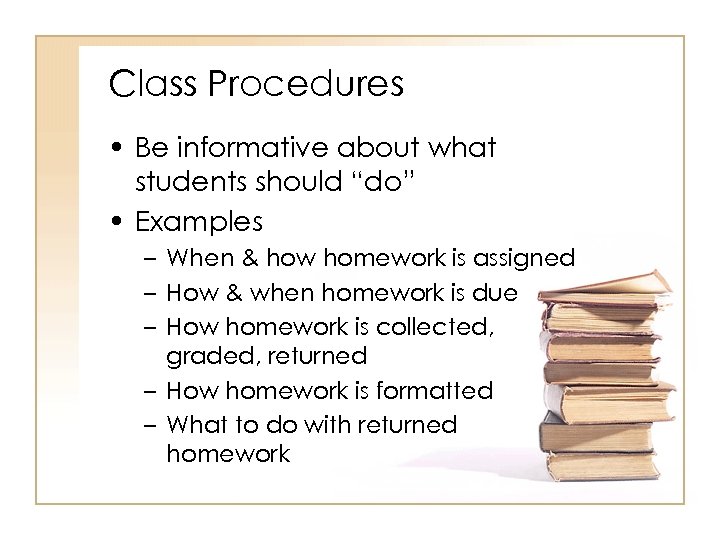 Class Procedures

• Be informative about what students should “do”
• Examples
– When & how homework is assigned
– How & when homework is due
– How homework is collected, graded, returned
– How homework is formatted
– What to do with returned homework